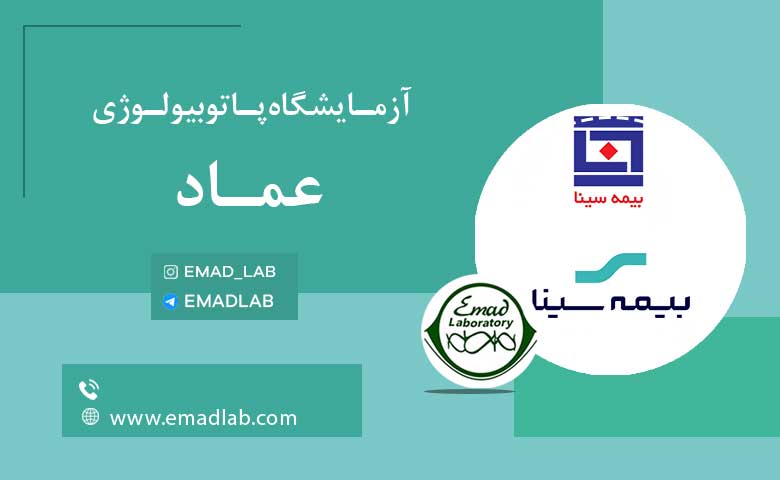 آزمایشگاه پاتوبیولوژی

عماد

EMAD_LAB
EMADLAB

www.emadlab.com

بیمه سینا

بیمه سینا

Emad
Laboratory